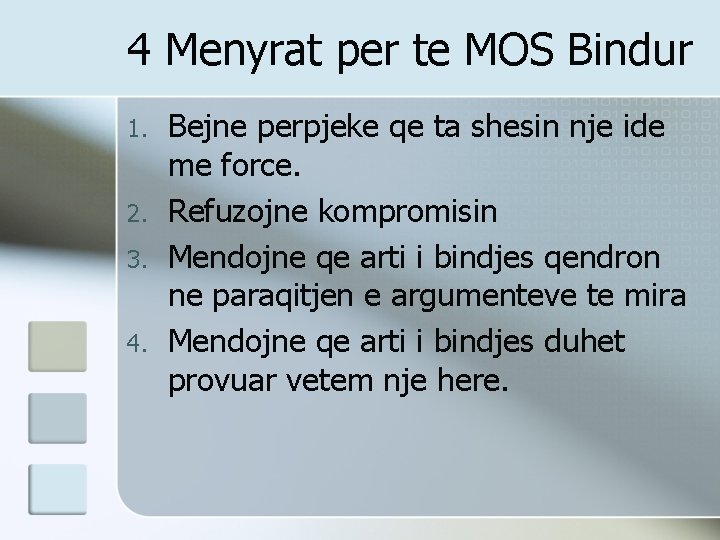 4 Menyrat per te MOS Bindur

1. Bejne perpjeke qe ta shesin nje ide me force.
2. Refuzojne kompromisin
3. Mendojne qe arti i bindjes qendron ne paraqitjen e argumenteve te mira
4. Mendojne qe arti i bindjes duhet provuar vetem nje here.